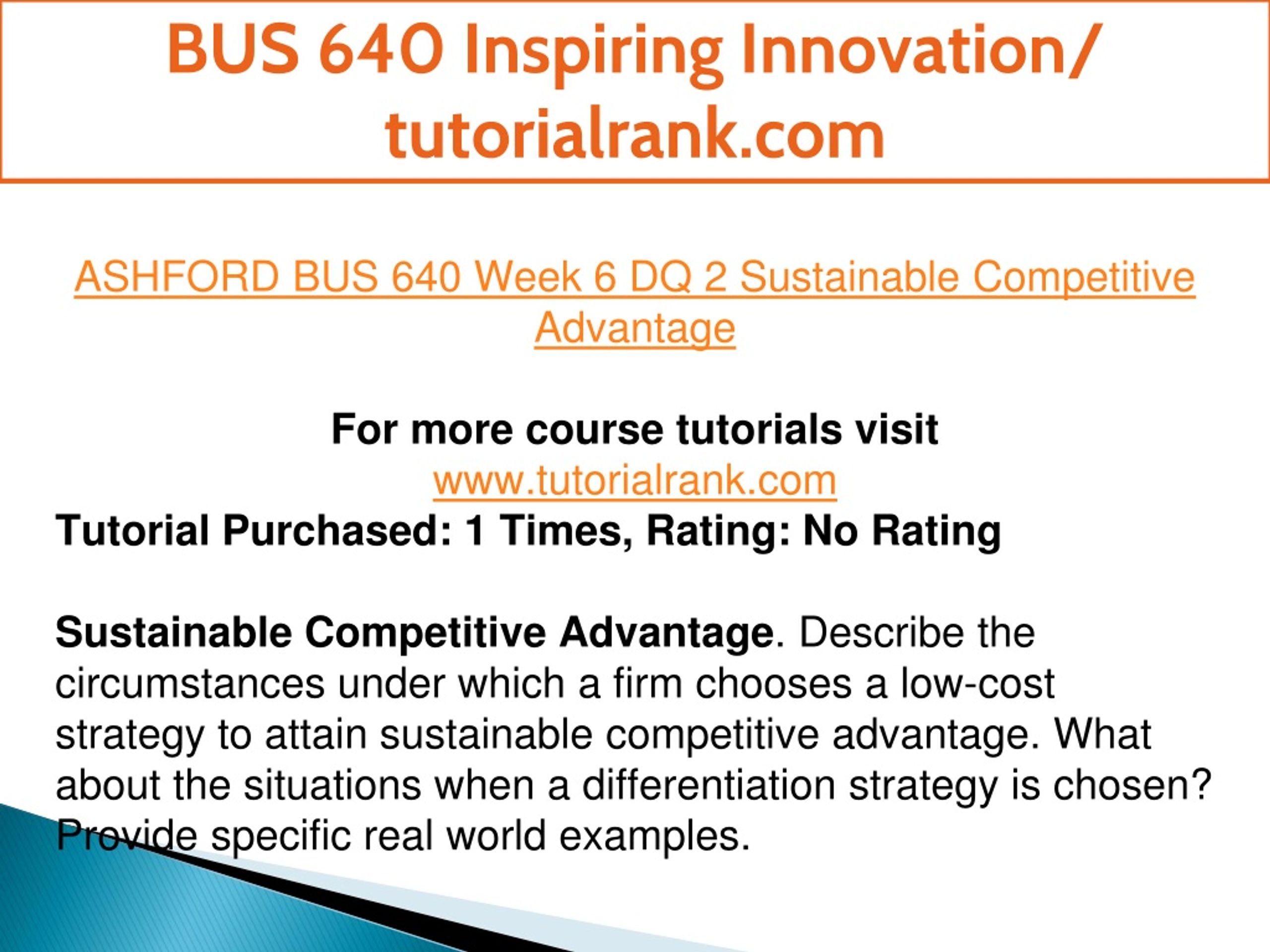 BUS 640 Inspiring Innovation/ tutorialrank.com

ASHFORD BUS 640 Week 6 DQ 2 Sustainable Competitive Advantage

For more course tutorials visit
www.tutorialrank.com
Tutorial Purchased: 1 Times, Rating: No Rating

Sustainable Competitive Advantage. Describe the circumstances under which a firm chooses a low-cost strategy to attain sustainable competitive advantage. What about the situations when a differentiation strategy is chosen? Provide specific real world examples.